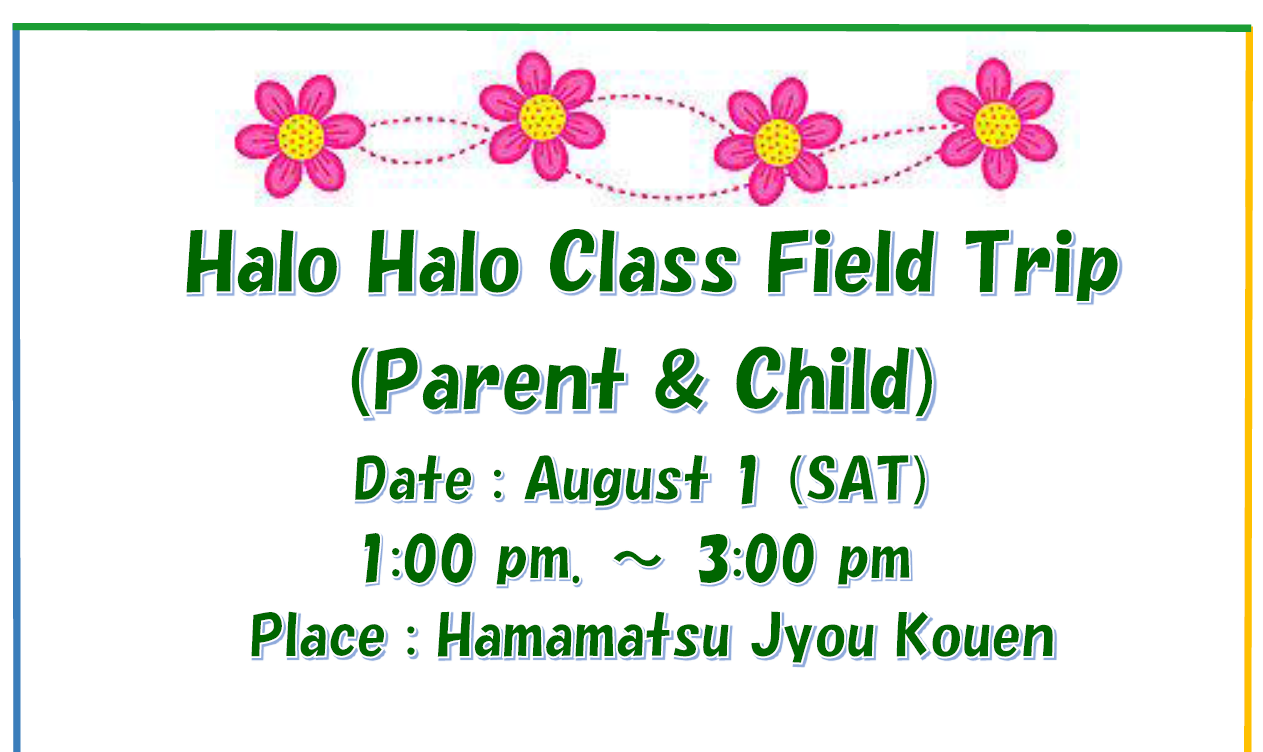 Halo Halo Class Field Trip
(Parent & Child)
Date : August 1 (SAT)
1:00 pm. ～ 3:00 pm
Place : Hamamatsu Jyou Kouen